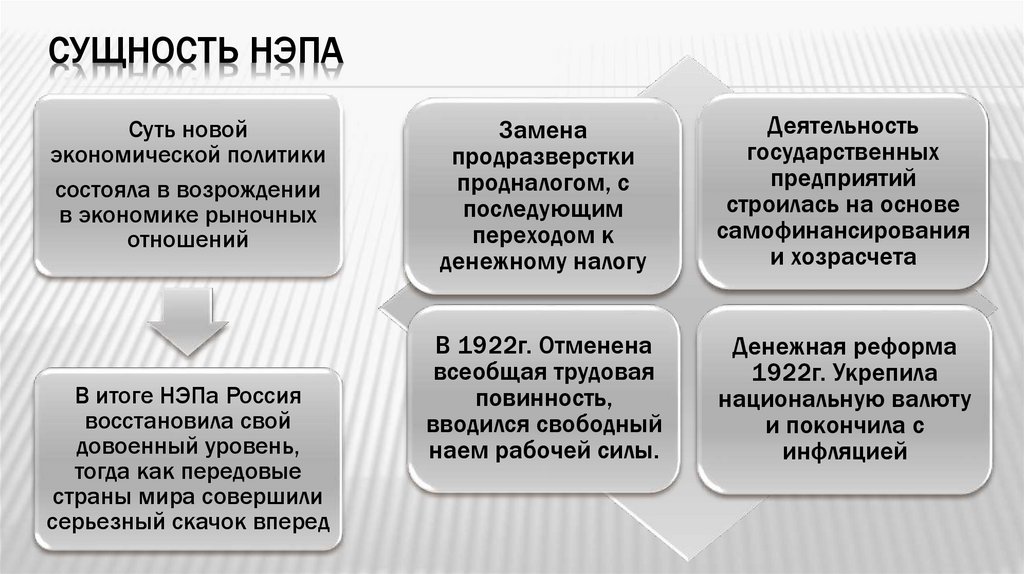 СУЩНОСТЬ НЭПА

Суть новой экономической политики

состояла в возрождении в экономике рыночных отношений

В итоге НЭПа Россия восстановила свой довоенный уровень, тогда как передовые страны мира совершили серьезный скачок вперед

Замена продразверстки продналогом, с последующим переходом к денежному налогу

Деятельность государственных предприятий строилась на основе самофинансирования и хозрасчета

В 1922г. Отменена всеобщая трудовая повинность, вводился свободный наем рабочей силы.

Денежная реформа 1922г. Укрепила национальную валюту и покончила с инфляцией